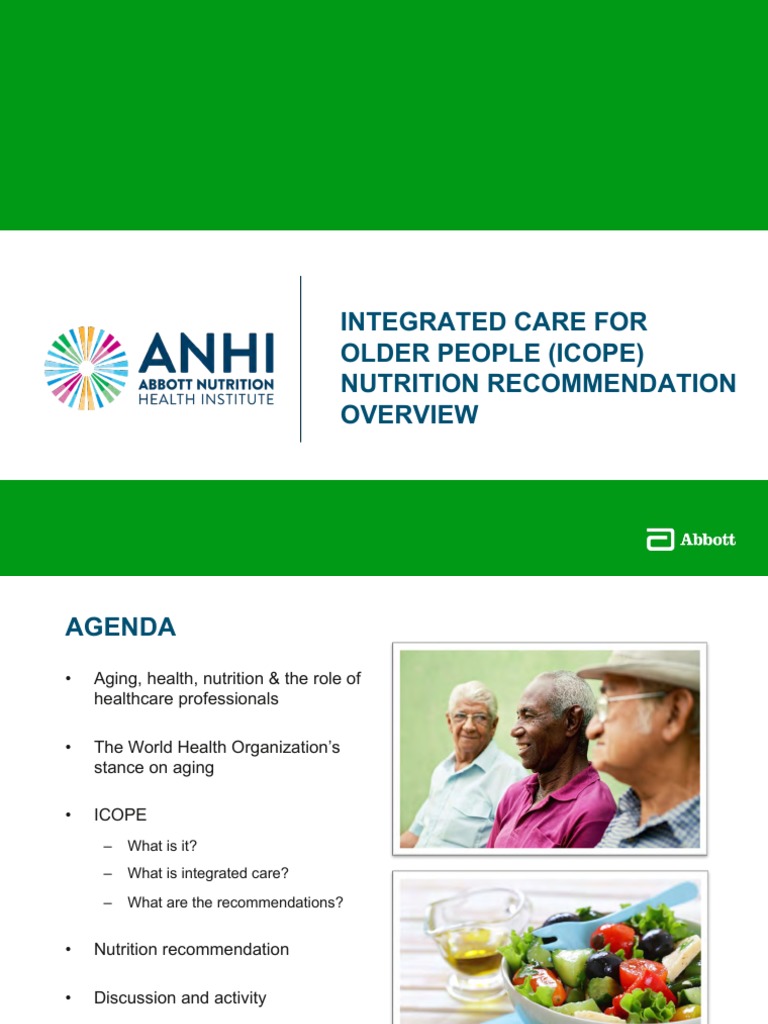 ANHI
ABBOTT NUTRITION
HEALTH INSTITUTE

INTEGRATED CARE FOR OLDER PEOPLE (ICOPE) NUTRITION RECOMMENDATION OVERVIEW

Abbott

AGENDA

• Aging, health, nutrition & the role of healthcare professionals

• The World Health Organization's stance on aging

• ICOPE
– What is it?
– What is integrated care?
– What are the recommendations?

• Nutrition recommendation

• Discussion and activity